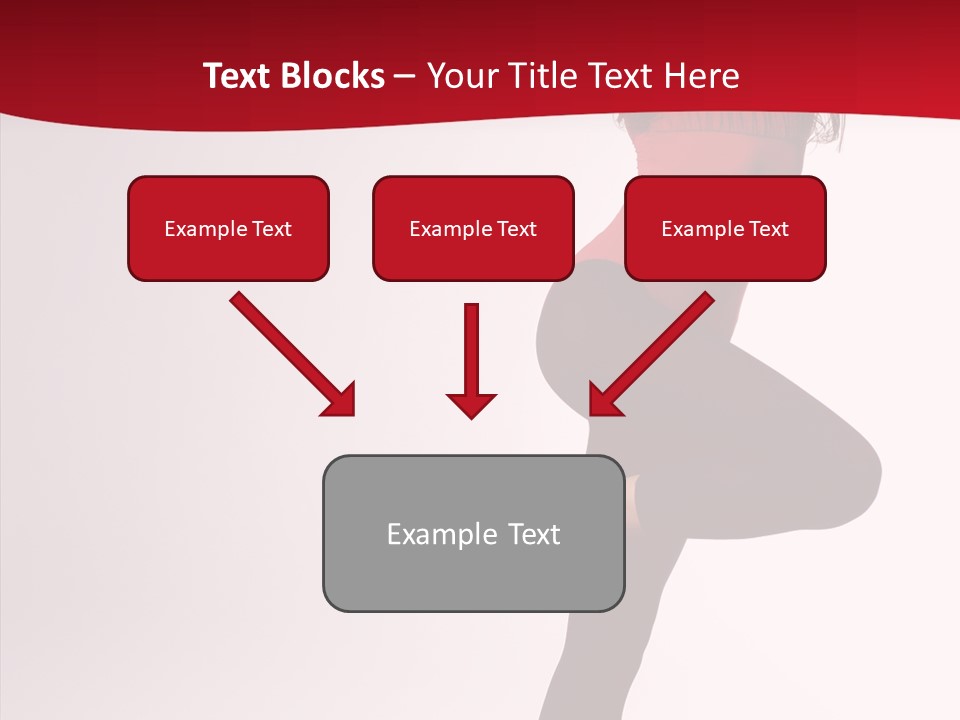 Text Blocks – Your Title Text Here

Example Text

Example Text

Example Text

Example Text